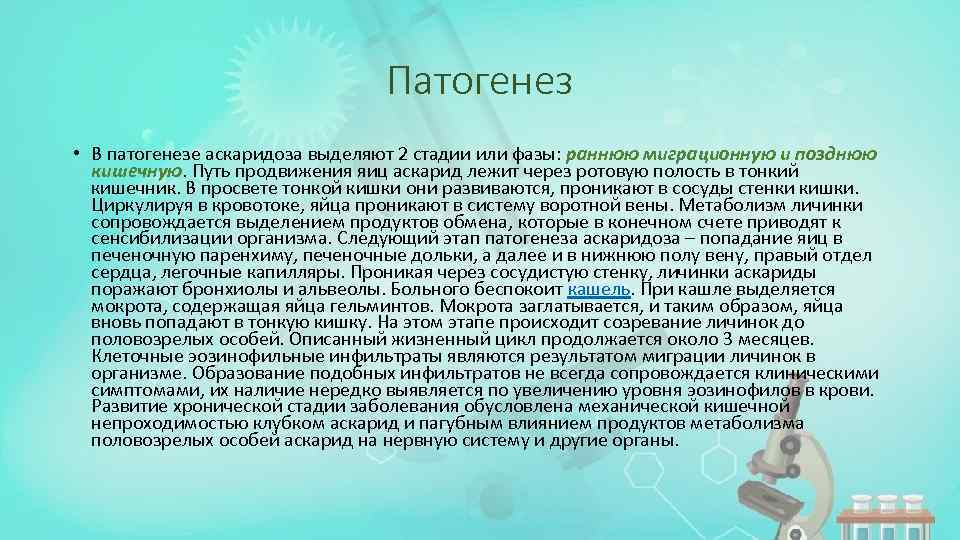 Патогенез

• В патогенезе аскаридоза выделяют 2 стадии или фазы: раннюю миграционную и позднюю кишечную. Путь продвижения яиц аскарид лежит через ротовую полость в тонкий кишечник. В просвете тонкой кишки они развиваются, проникают в сосуды стенки кишки. Циркулируя в кровотоке, яйца проникают в систему воротной вены. Метаболизм личинки сопровождается выделением продуктов обмена, которые в конечном счете приводят к сенсибилизации организма. Следующий этап патогенеза аскаридоза – попадание яиц в печеночную паренхиму, печеночные дольки, а далее и в нижнюю полу вену, правый отдел сердца, легочные капилляры. Проникая через сосудистую стенку, личинки аскариды поражают бронхиолы и альвеолы. Больного беспокоит кашель. При кашле выделяется мокрота, содержащая яйца гельминтов. Мокрота заглатывается, и таким образом, яйца вновь попадают в тонкую кишку. На этом этапе происходит созревание личинок до половозрелых особей. Описанный жизненный цикл продолжается около 3 месяцев. Клеточные эозинофильные инфильтраты являются результатом миграции личинок в организме. Образование подобных инфильтратов не всегда сопровождается клиническими симптомами, их наличие нередко выявляется по увеличению уровня эозинофилов в крови. Развитие хронической стадии заболевания обусловлена механической кишечной непроходимостью клубком аскарид и пагубным влиянием продуктов метаболизма половозрелых особей аскарид на нервную систему и другие органы.